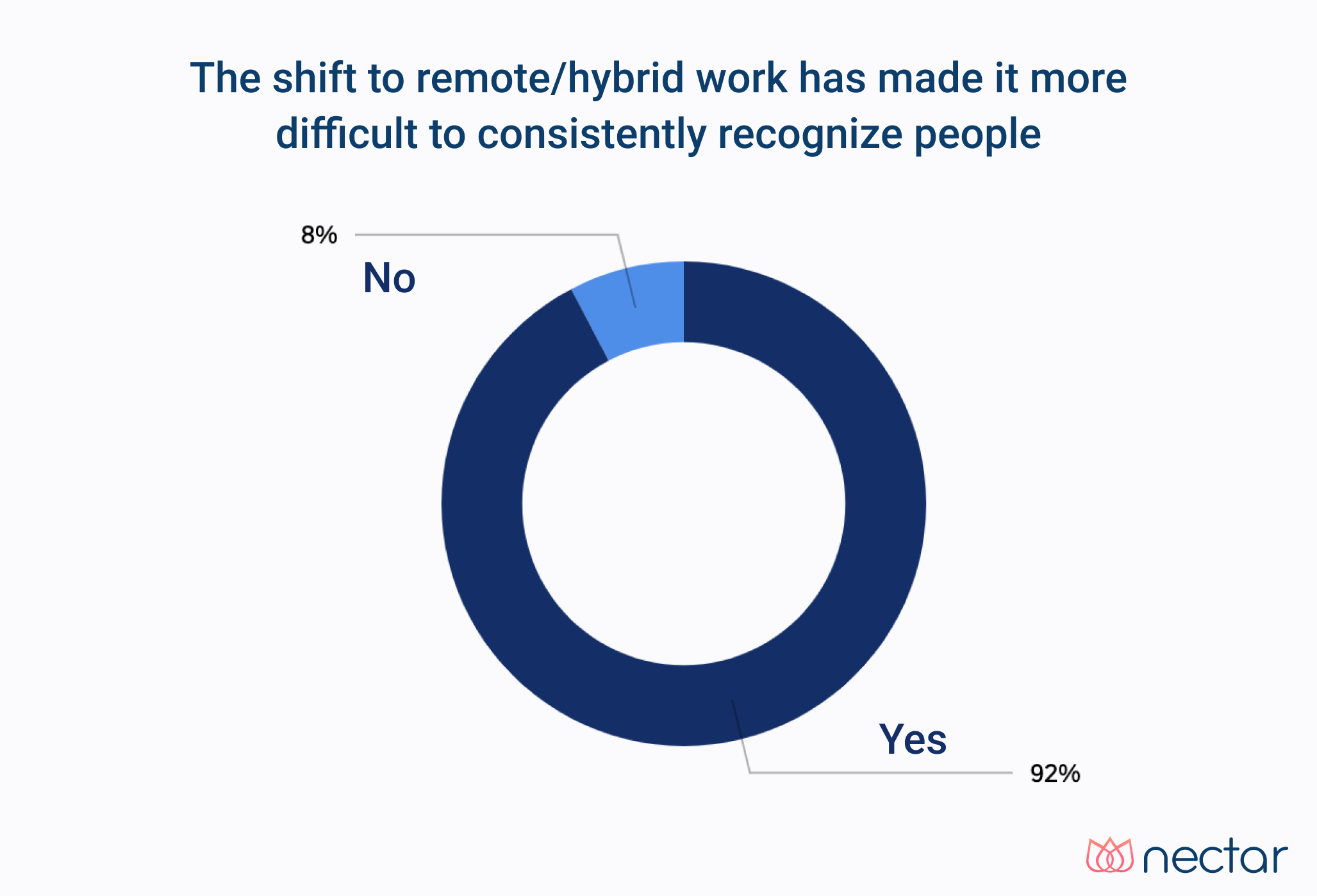 The shift to remote/hybrid work has made it more difficult to consistently recognize people

8%

No

Yes

92%

nectar